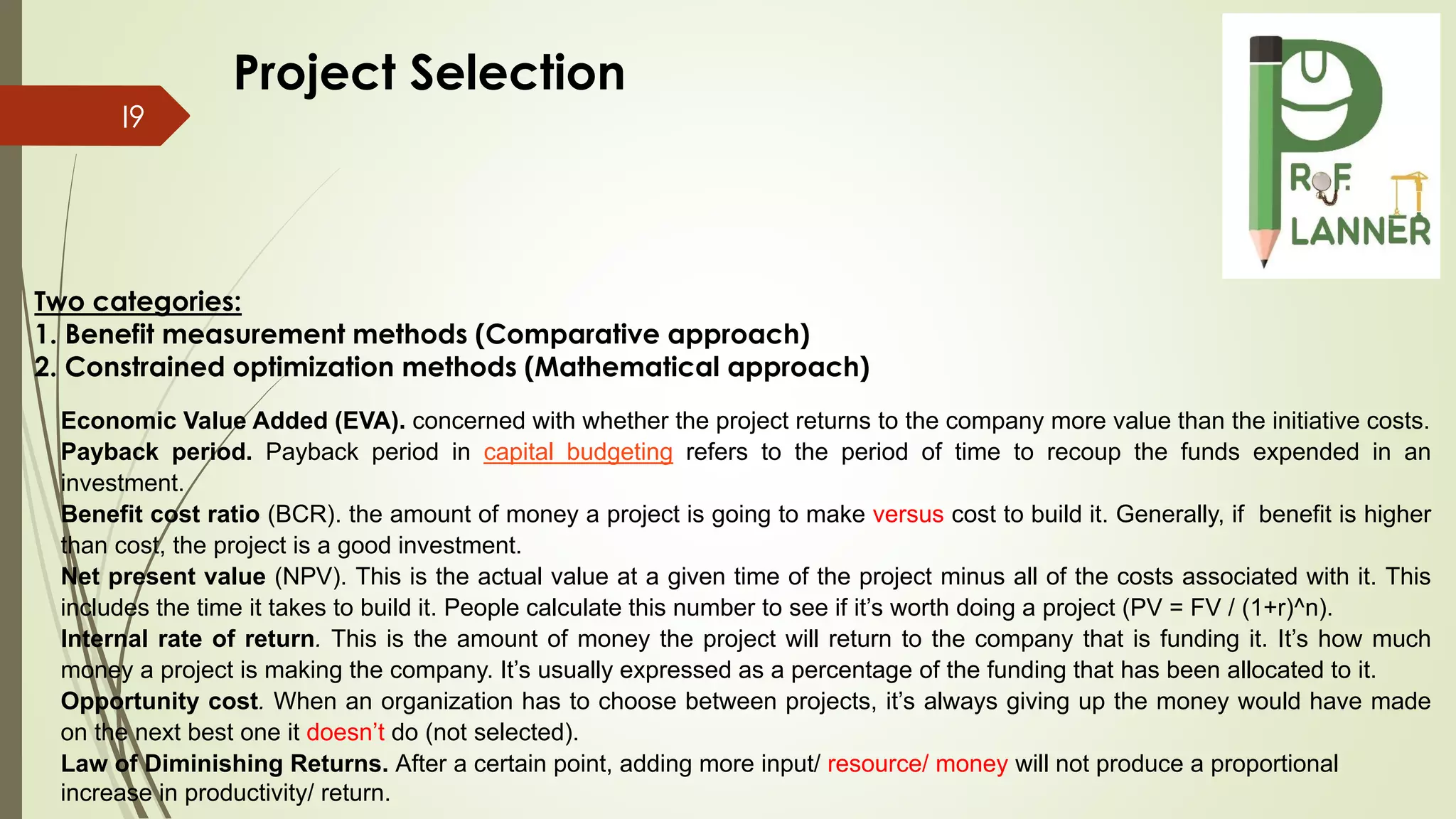 Project Selection

19

PROF. PLANNER

Two categories:
1. Benefit measurement methods (Comparative approach)
2. Constrained optimization methods (Mathematical approach)

Economic Value Added (EVA). concerned with whether the project returns to the company more value than the initiative costs.
Payback period. Payback period in capital budgeting refers to the period of time to recoup the funds expended in an investment.
Benefit cost ratio (BCR). the amount of money a project is going to make versus cost to build it. Generally, if benefit is higher than cost, the project is a good investment.
Net present value (NPV). This is the actual value at a given time of the project minus all of the costs associated with it. This includes the time it takes to build it. People calculate this number to see if it's worth doing a project (PV = FV / (1+r)^n).
Internal rate of return. This is the amount of money the project will return to the company that is funding it. It's how much money a project is making the company. It's usually expressed as a percentage of the funding that has been allocated to it.
Opportunity cost. When an organization has to choose between projects, it's always giving up the money would have made on the next best one it doesn't do (not selected).
Law of Diminishing Returns. After a certain point, adding more input/ resource/ money will not produce a proportional increase in productivity/ return.